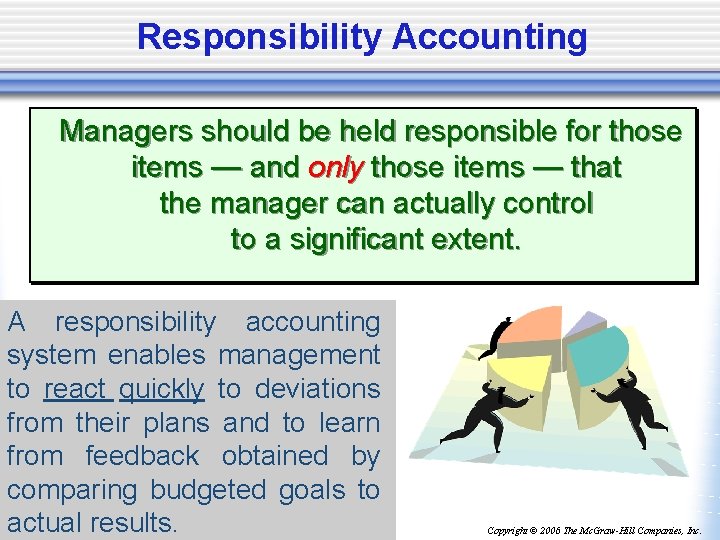 Responsibility Accounting

Managers should be held responsible for those items — and only those items — that the manager can actually control to a significant extent.

A responsibility accounting system enables management to react quickly to deviations from their plans and to learn from feedback obtained by comparing budgeted goals to actual results.

Copyright © 2006 The McGraw-Hill Companies, Inc.